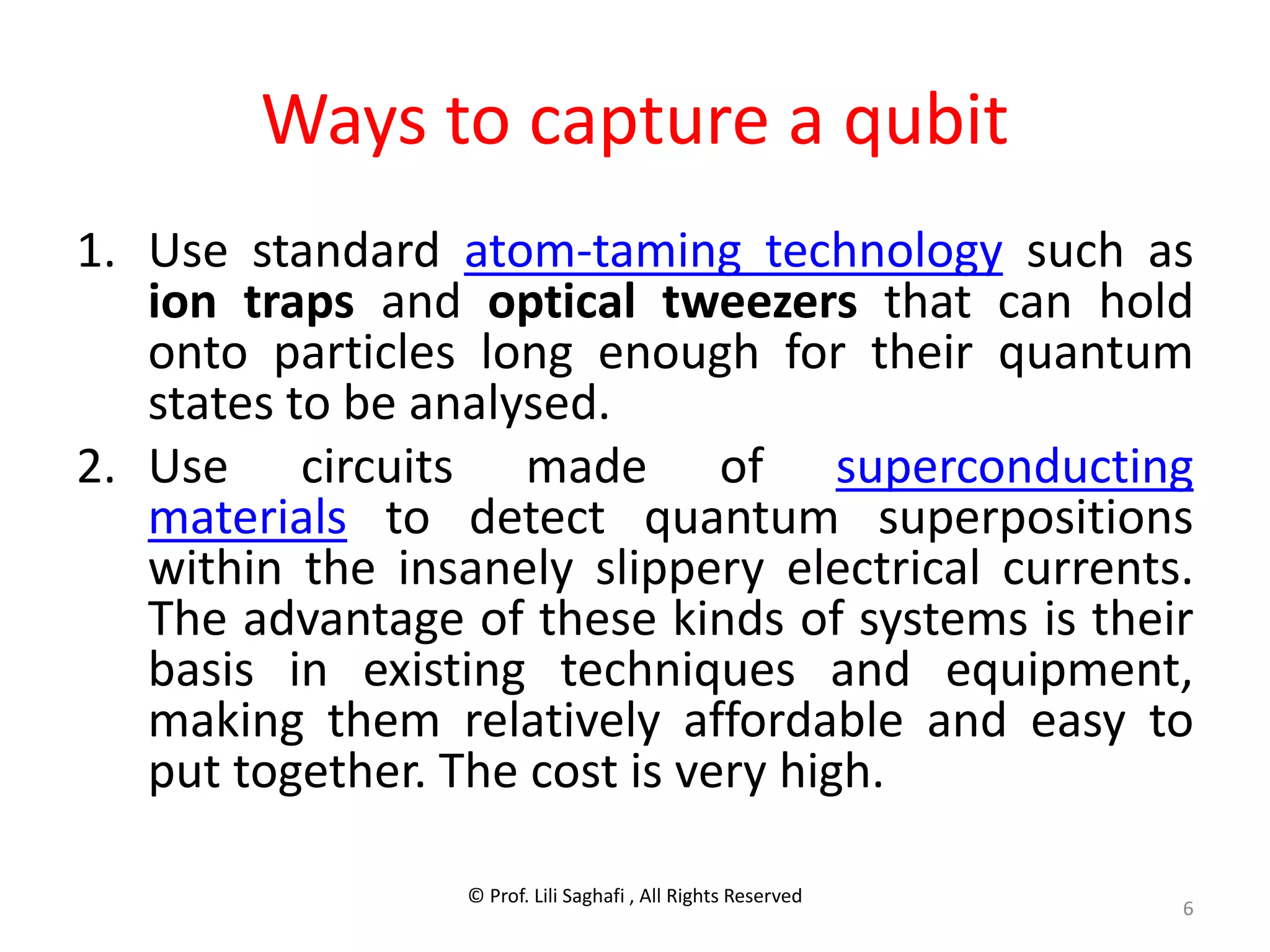 Ways to capture a qubit

1. Use standard atom-taming technology such as ion traps and optical tweezers that can hold onto particles long enough for their quantum states to be analysed.
2. Use circuits made of superconducting materials to detect quantum superpositions within the insanely slippery electrical currents. The advantage of these kinds of systems is their basis in existing techniques and equipment, making them relatively affordable and easy to put together. The cost is very high.

© Prof. Lili Saghafi , All Rights Reserved

6